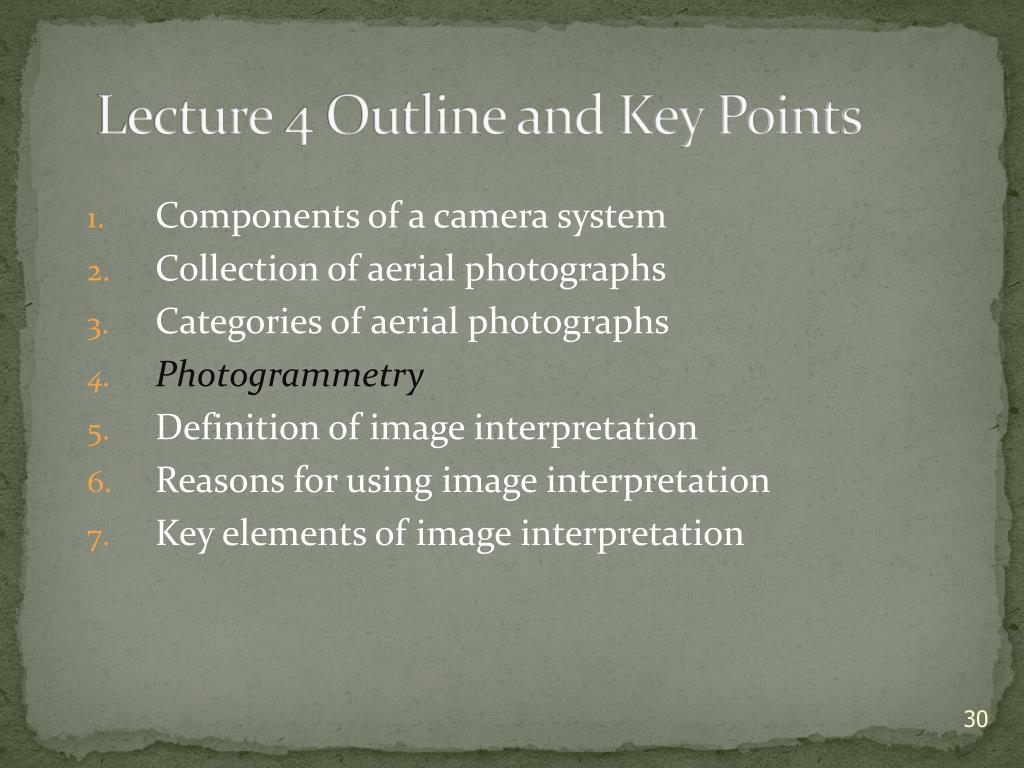 Lecture 4 Outline and Key Points

1. Components of a camera system
2. Collection of aerial photographs
3. Categories of aerial photographs
4. Photogrammetry
5. Definition of image interpretation
6. Reasons for using image interpretation
7. Key elements of image interpretation

30